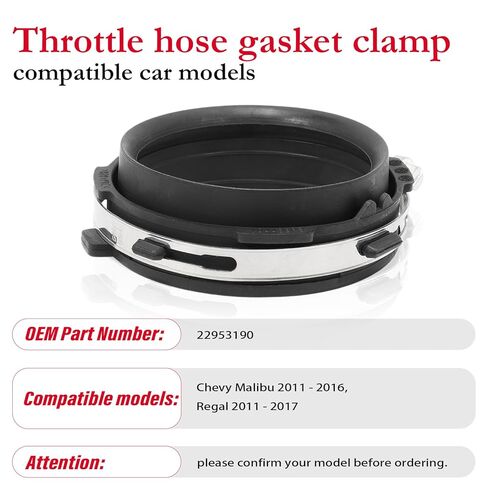 Throttle hose gasket clamp
compatible car models

OEM Part Number: 22953190

Compatible models: Chevy Malibu 2011 - 2016, Regal 2011 - 2017

Attention: please confirm your model before ordering.